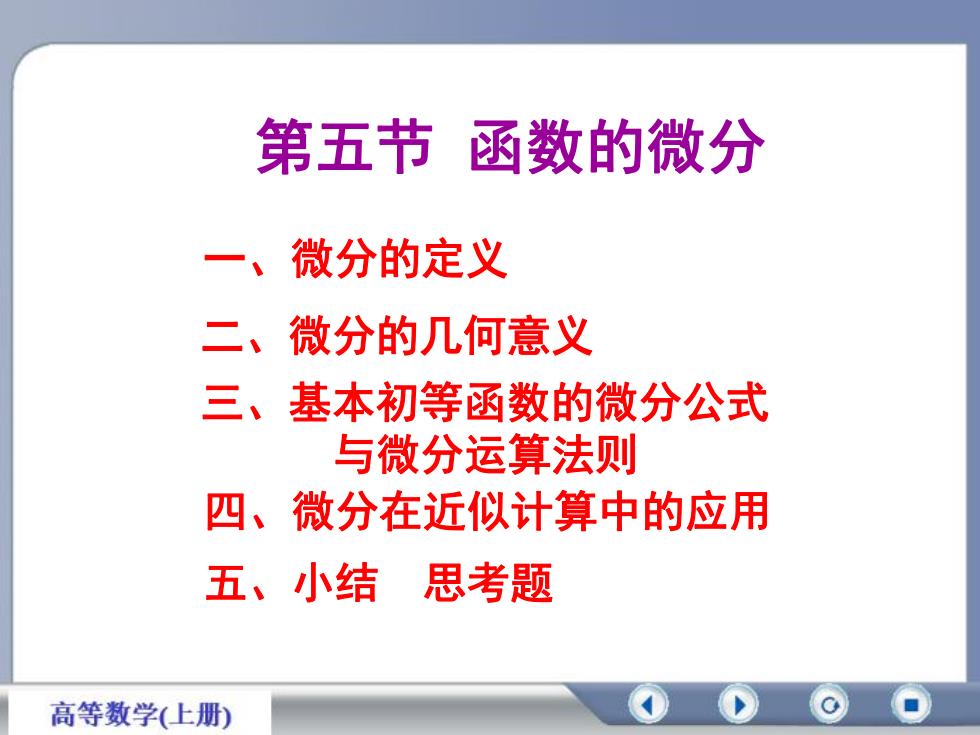 第五节 函数的微分

一、微分的定义

二、微分的几何意义

三、基本初等函数的微分公式与微分运算法则

四、微分在近似计算中的应用

五、小结 思考题

高等数学(上册)